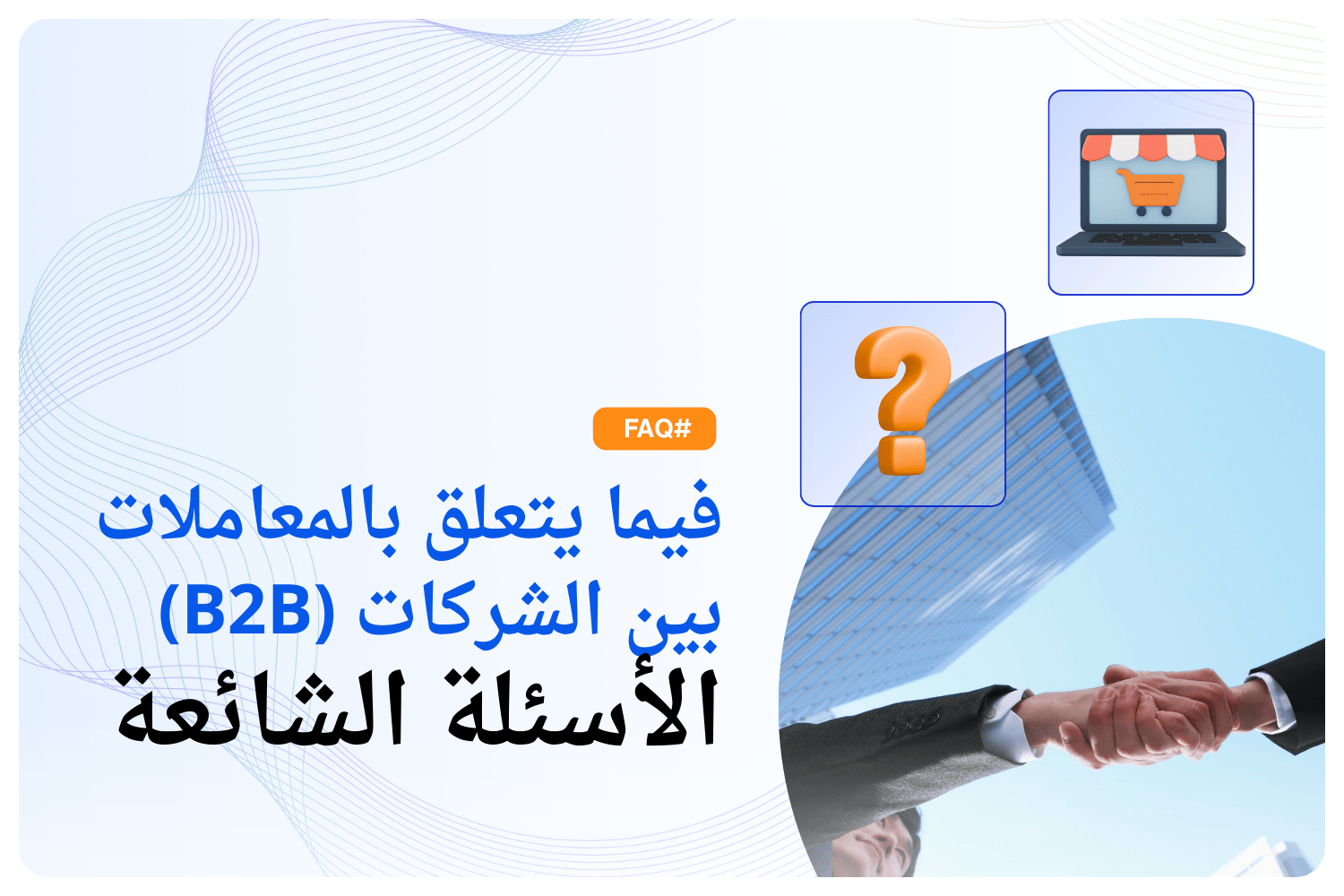 FAQ#

فيما يتعلق بالمعاملات بين الشركات (B2B)

الأسئلة الشائعة